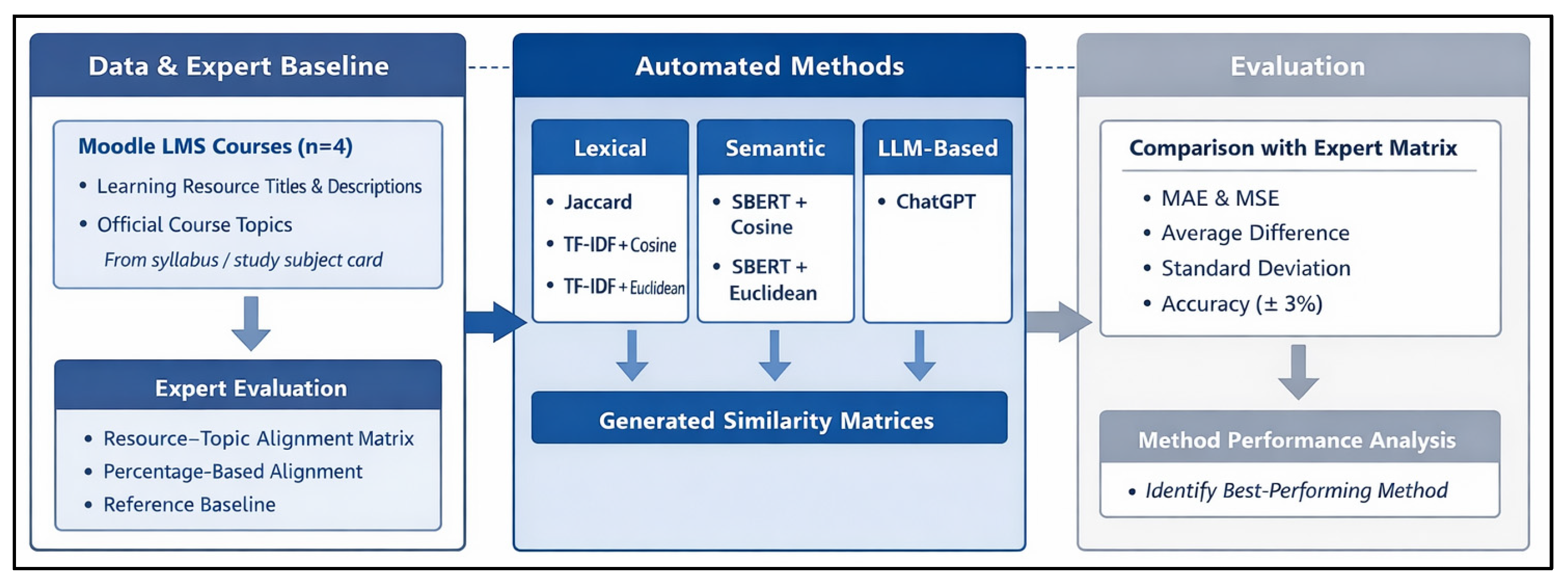 Data & Expert Baseline

Moodle LMS Courses (n=4)

• Learning Resource Titles & Descriptions
• Official Course Topics
From syllabus / study subject card

Expert Evaluation

• Resource–Topic Alignment Matrix
• Percentage-Based Alignment
• Reference Baseline

Automated Methods

Lexical

• Jaccard
• TF-IDF + Cosine
• TF-IDF + Euclidean

Semantic

• SBERT + Cosine
• SBERT + Euclidean

LLM-Based

• ChatGPT

Generated Similarity Matrices

Evaluation

Comparison with Expert Matrix

• MAE & MSE
• Average Difference
• Standard Deviation
• Accuracy (± 3%)

Method Performance Analysis

• Identify Best-Performing Method